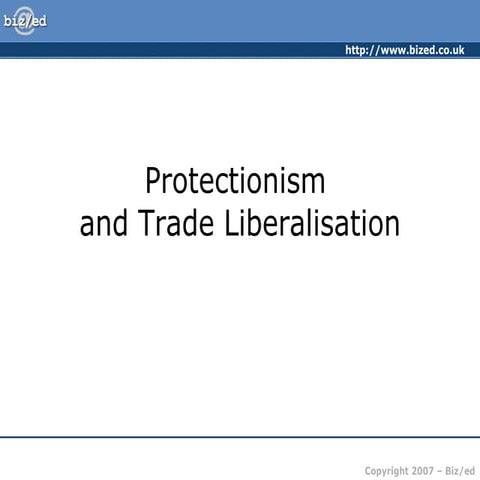 biz/ed

http://www.bized.co.uk

Protectionism
and Trade Liberalisation

Copyright 2007 – Biz/ed